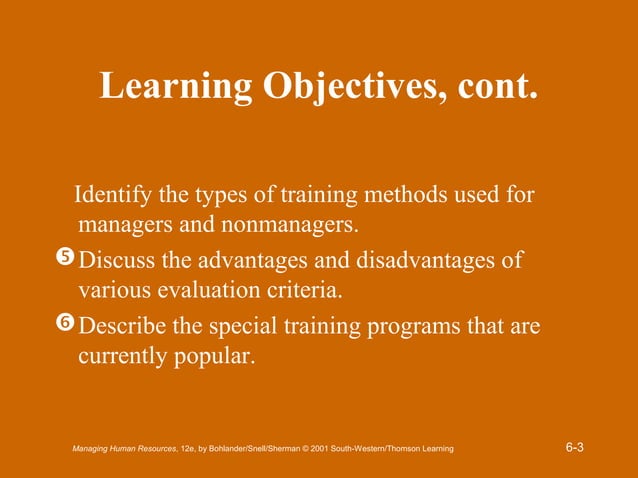 Learning Objectives, cont.

Identify the types of training methods used for managers and nonmanagers.

❺ Discuss the advantages and disadvantages of various evaluation criteria.

❻ Describe the special training programs that are currently popular.

Managing Human Resources, 12e, by Bohlander/Snell/Sherman © 2001 South-Western/Thomson Learning

6-3